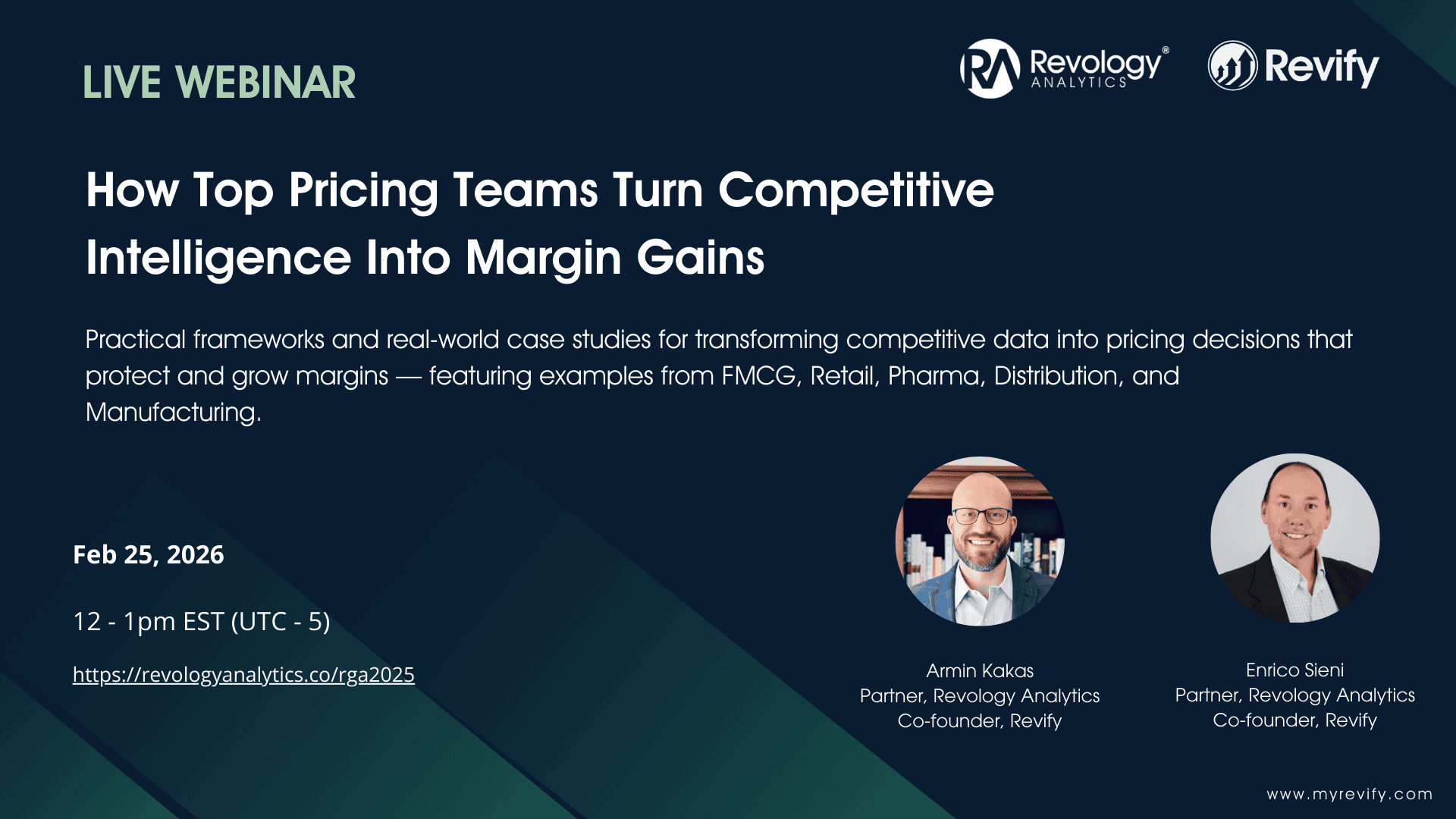 LIVE WEBINAR

RA Revology® ANALYTICS

Revify

How Top Pricing Teams Turn Competitive Intelligence Into Margin Gains

Practical frameworks and real-world case studies for transforming competitive data into pricing decisions that protect and grow margins — featuring examples from FMCG, Retail, Pharma, Distribution, and Manufacturing.

Feb 25, 2026

12 - 1pm EST (UTC - 5)

https://revologyanalytics.co/rga2025

Armin Kakas
Partner, Revology Analytics
Co-founder, Revify

Enrico Sieni
Partner, Revology Analytics
Co-founder, Revify

www.myrevify.com